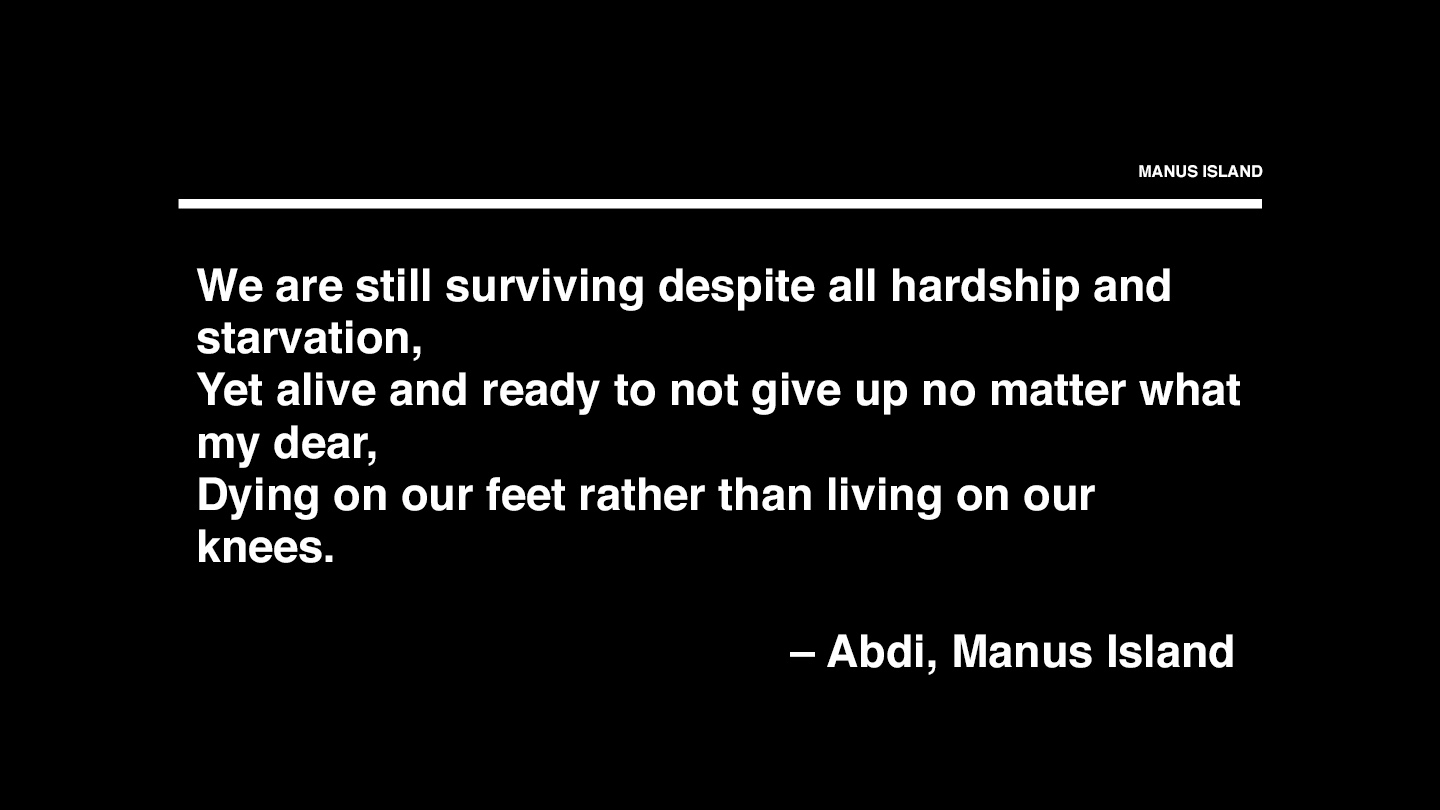 MANUS ISLAND

We are still surviving despite all hardship and starvation,
Yet alive and ready to not give up no matter what my dear,
Dying on our feet rather than living on our knees.

– Abdi, Manus Island